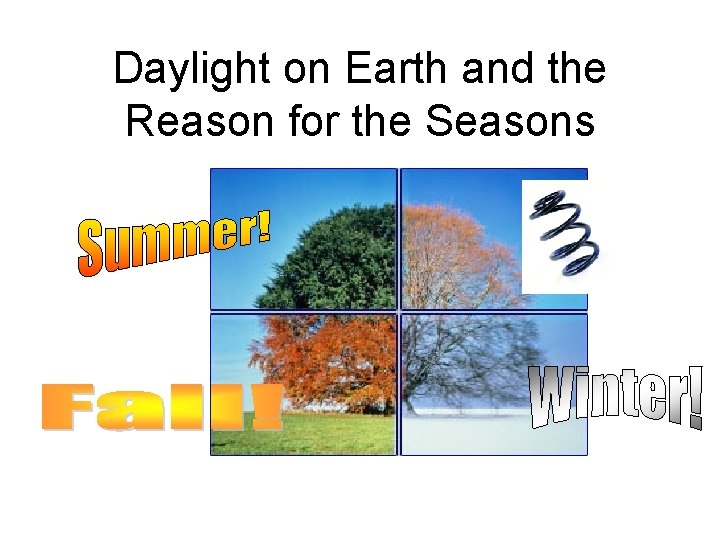 Daylight on Earth and the Reason for the Seasons

Summer!

Fall!

Winter!